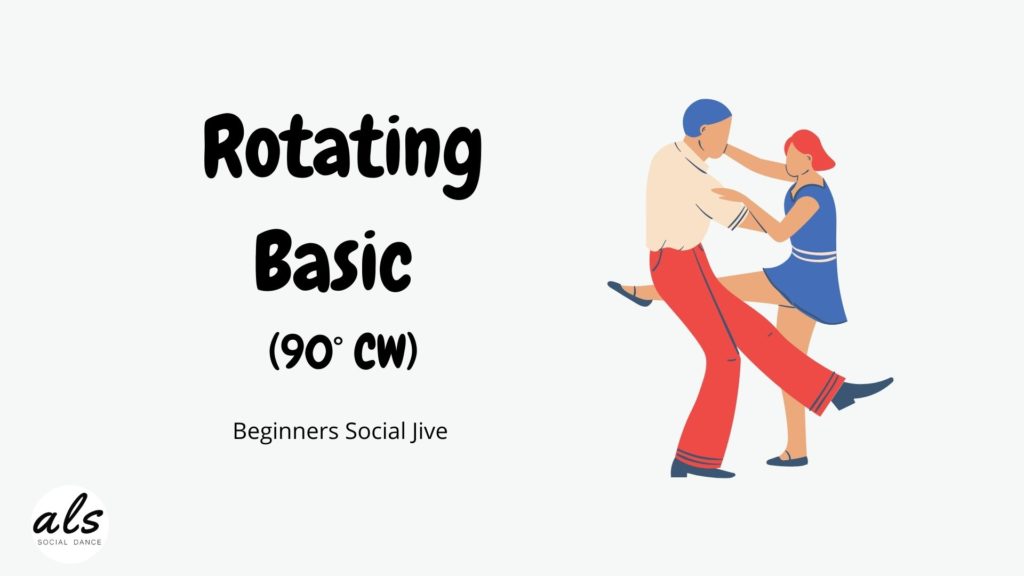 Rotating Basic

(90° CW)

Beginners Social Jive

als
SOCIAL DANCE